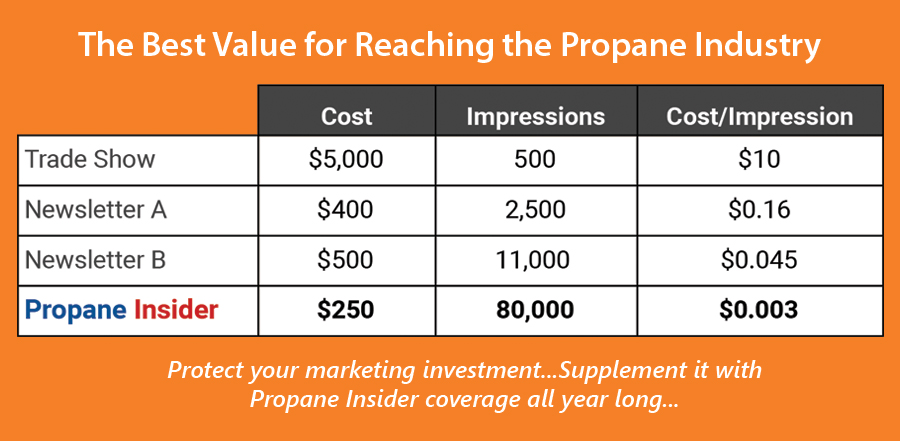 The Best Value for Reaching the Propane Industry

| | Cost | Impressions | Cost/Impression |
|---|---|---|---|
| Trade Show | \$5,000 | 500 | \$10 |
| Newsletter A | \$400 | 2,500 | \$0.16 |
| Newsletter B | \$500 | 11,000 | \$0.045 |
| Propane Insider | \$250 | 80,000 | \$0.003 |

Protect your marketing investment...Supplement it with Propane Insider coverage all year long...